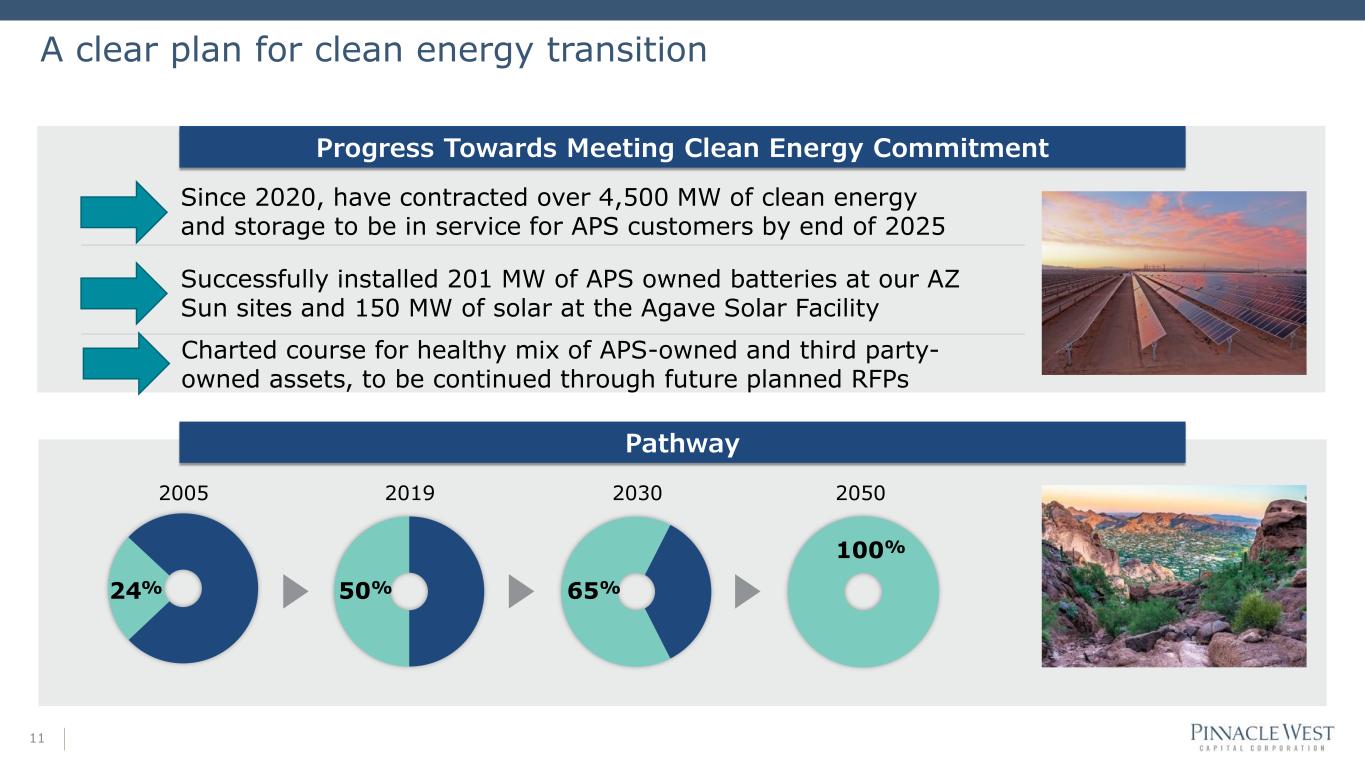 A clear plan for clean energy transition

Progress Towards Meeting Clean Energy Commitment

Since 2020, have contracted over 4,500 MW of clean energy and storage to be in service for APS customers by end of 2025

Successfully installed 201 MW of APS owned batteries at our AZ Sun sites and 150 MW of solar at the Agave Solar Facility

Charted course for healthy mix of APS-owned and third party-owned assets, to be continued through future planned RFPs

Pathway

2005
24%

2019
50%

2030
65%

2050
100%

11

PINNACLE WEST
CAPITAL CORPORATION